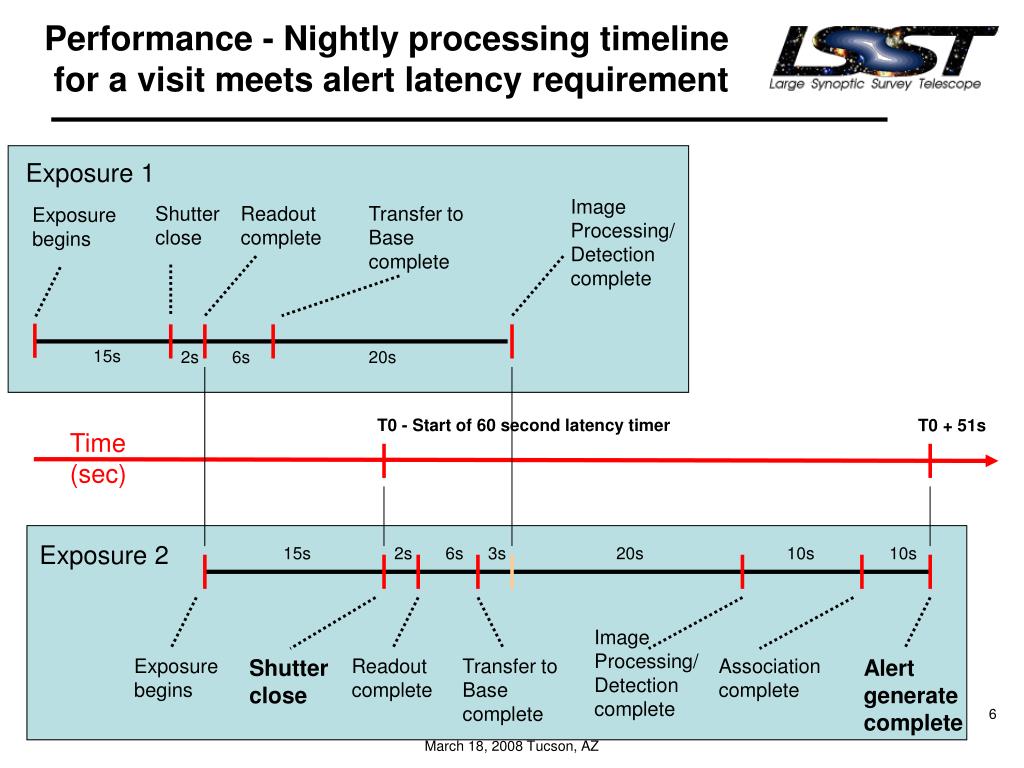 Performance - Nightly processing timeline for a visit meets alert latency requirement

LSST
Large Synoptic Survey Telescope

Exposure 1

Exposure begins

Shutter close

Readout complete

Transfer to Base complete

Image Processing/ Detection complete

15s

2s

6s

20s

T0 - Start of 60 second latency timer

T0 + 51s

Time (sec)

Exposure 2

15s

2s

6s

3s

20s

10s

10s

Exposure begins

Shutter close

Readout complete

Transfer to Base complete

Image Processing/ Detection complete

Association complete

Alert generate complete

6

March 18, 2008 Tucson, AZ